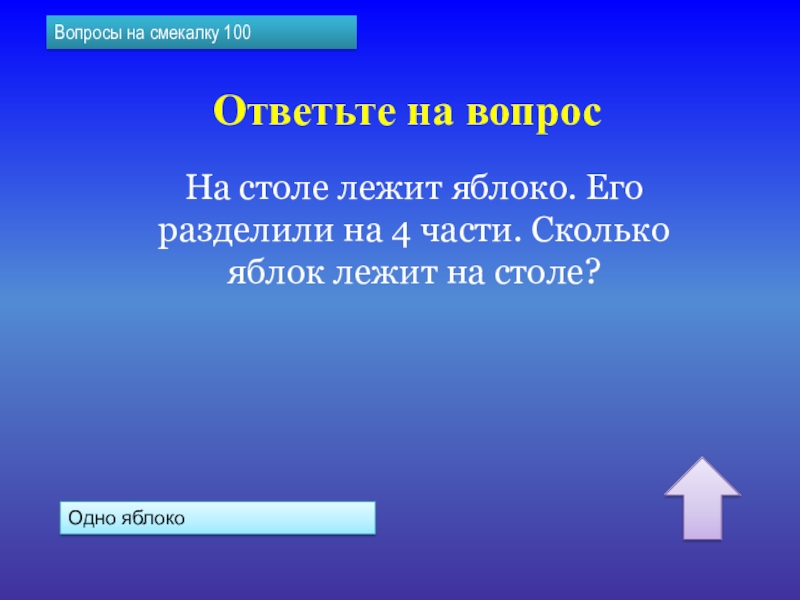 Вопросы на смекалку 100

Ответьте на вопрос

На столе лежит яблоко. Его разделили на 4 части. Сколько яблок лежит на столе?

Одно яблоко